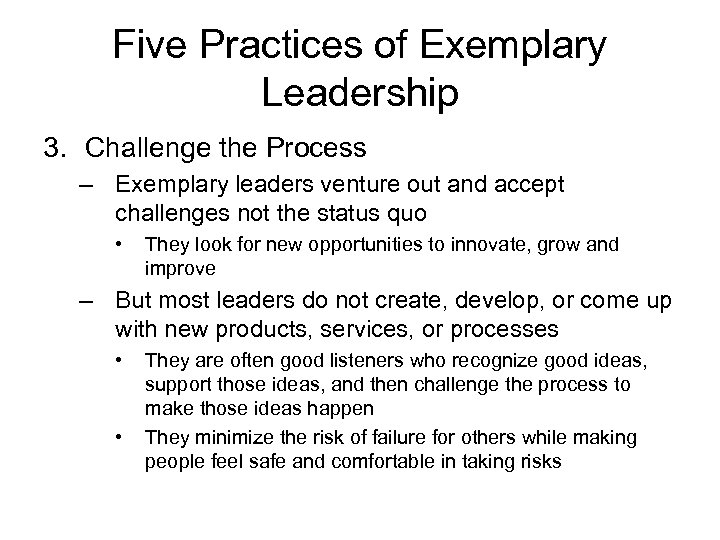 Five Practices of Exemplary Leadership

3. Challenge the Process

– Exemplary leaders venture out and accept challenges not the status quo

• They look for new opportunities to innovate, grow and improve

– But most leaders do not create, develop, or come up with new products, services, or processes

• They are often good listeners who recognize good ideas, support those ideas, and then challenge the process to make those ideas happen

• They minimize the risk of failure for others while making people feel safe and comfortable in taking risks